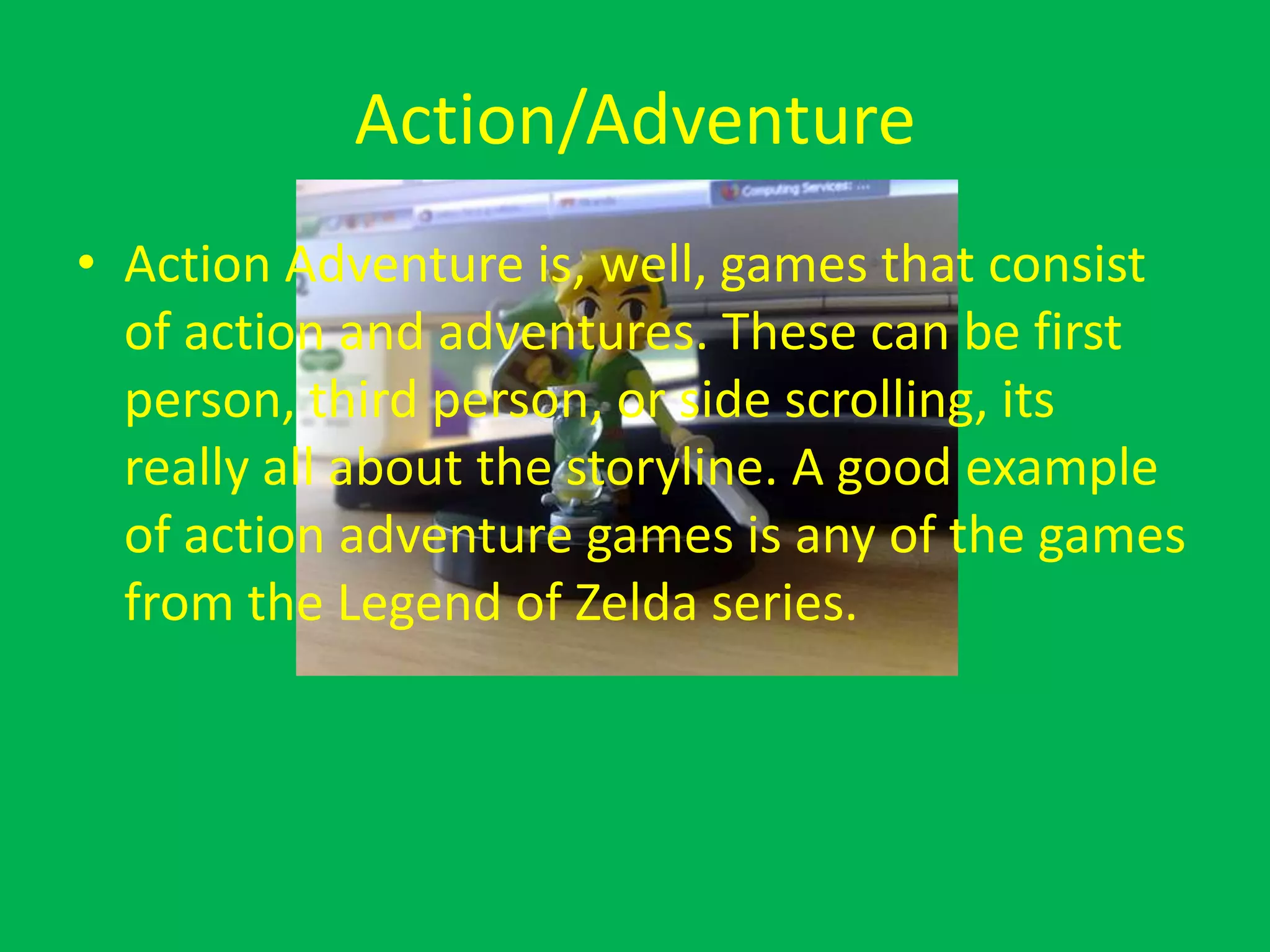 Action/Adventure

Computing Services: ...

• Action Adventure is, well, games that consist of action and adventures. These can be first person, third person, or side scrolling, its really all about the storyline. A good example of action adventure games is any of the games from the Legend of Zelda series.